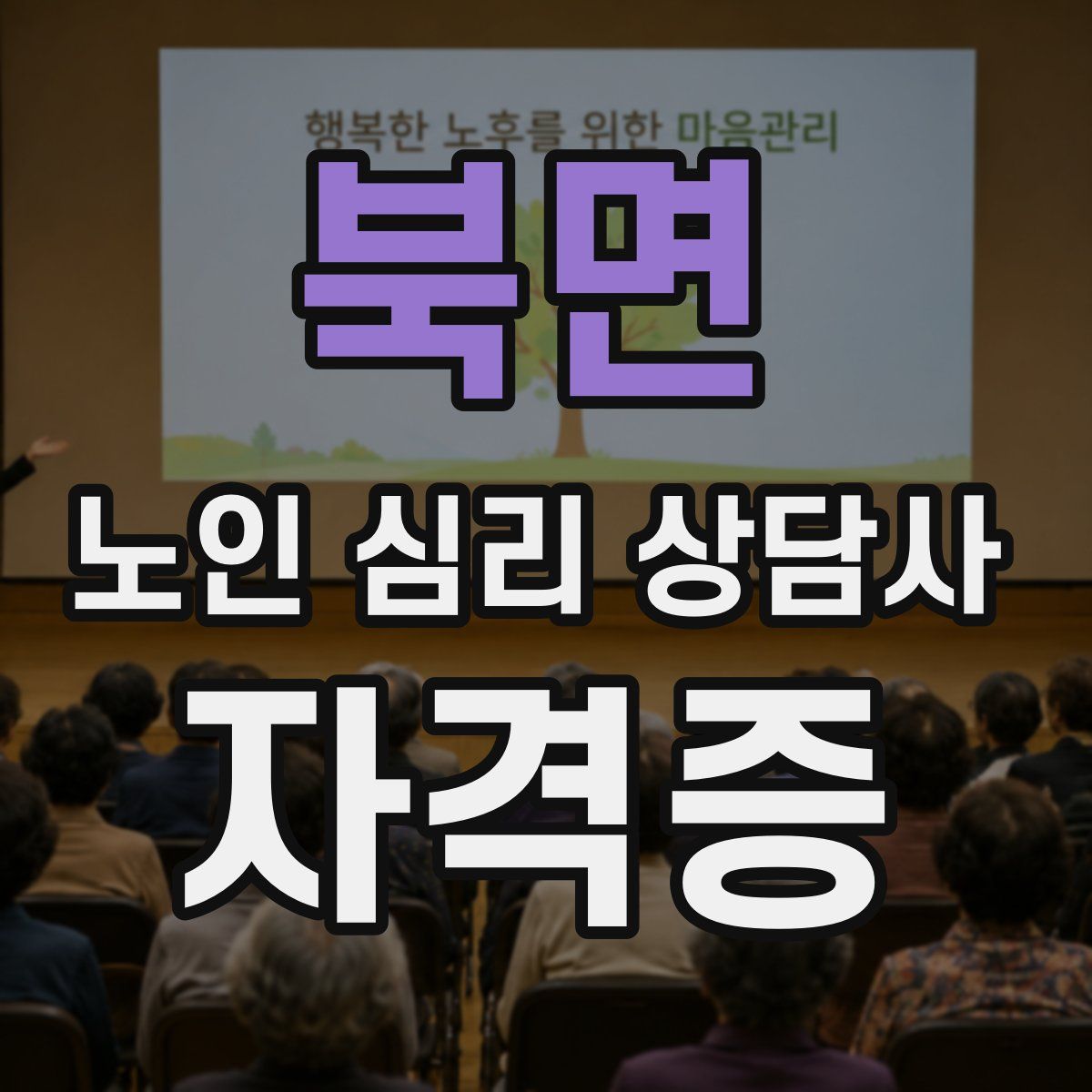 행복한 노후를 위한 마음관리

북면

노인 심리 상담사

자격증